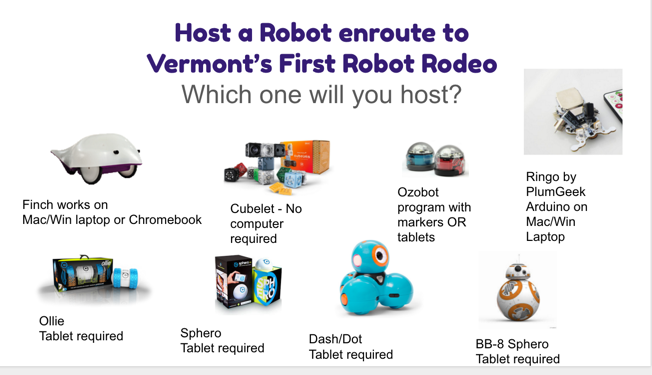 Host a Robot enroute to Vermont's First Robot Rodeo
Which one will you host?

Finch works on Mac/Win laptop or Chromebook

Cubelet - No computer required

Ozobot program with markers OR tablets

Ringo by PlumGeek Arduino on Mac/Win Laptop

Ollie
Tablet required

Sphero
Tablet required

Dash/Dot
Tablet required

BB-8 Sphero
Tablet required